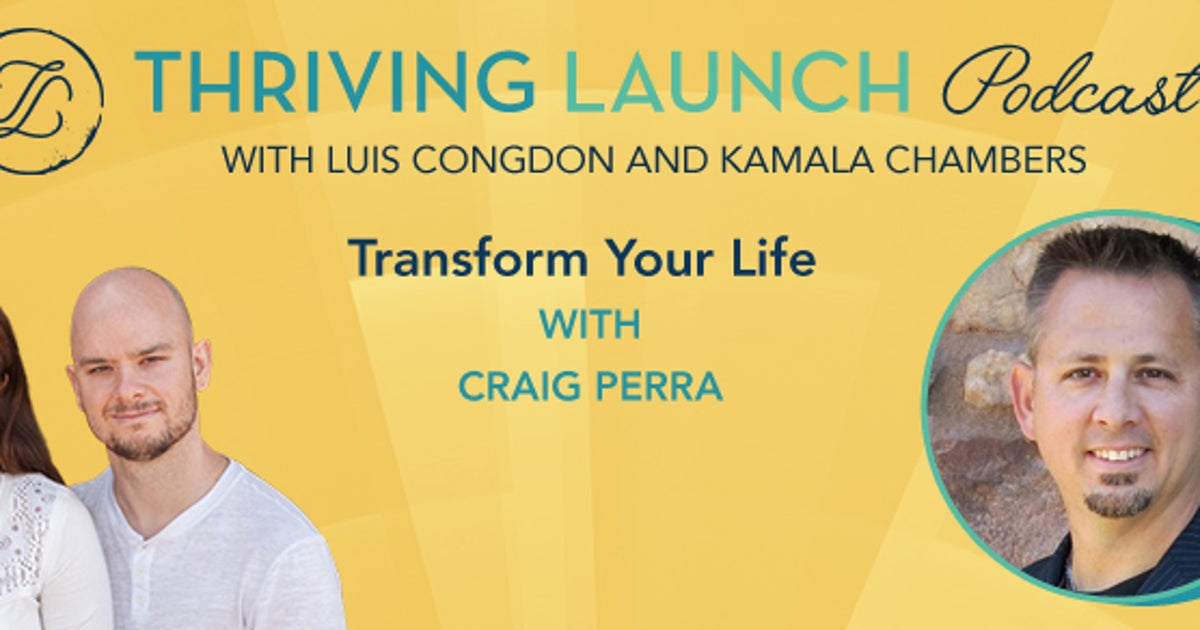 TL

THRIVING LAUNCH Podcast

WITH LUIS CONGDON AND KAMALA CHAMBERS

Transform Your Life

WITH

CRAIG PERRA